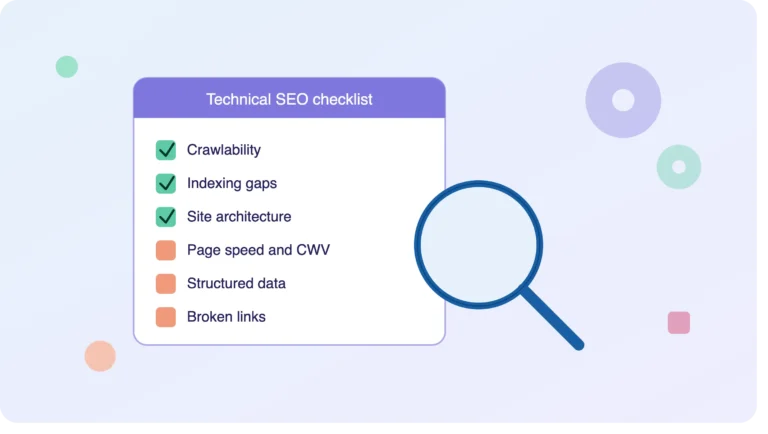 Technical SEO checklist

Crawlability
Indexing gaps
Site architecture
Page speed and CWV
Structured data
Broken links